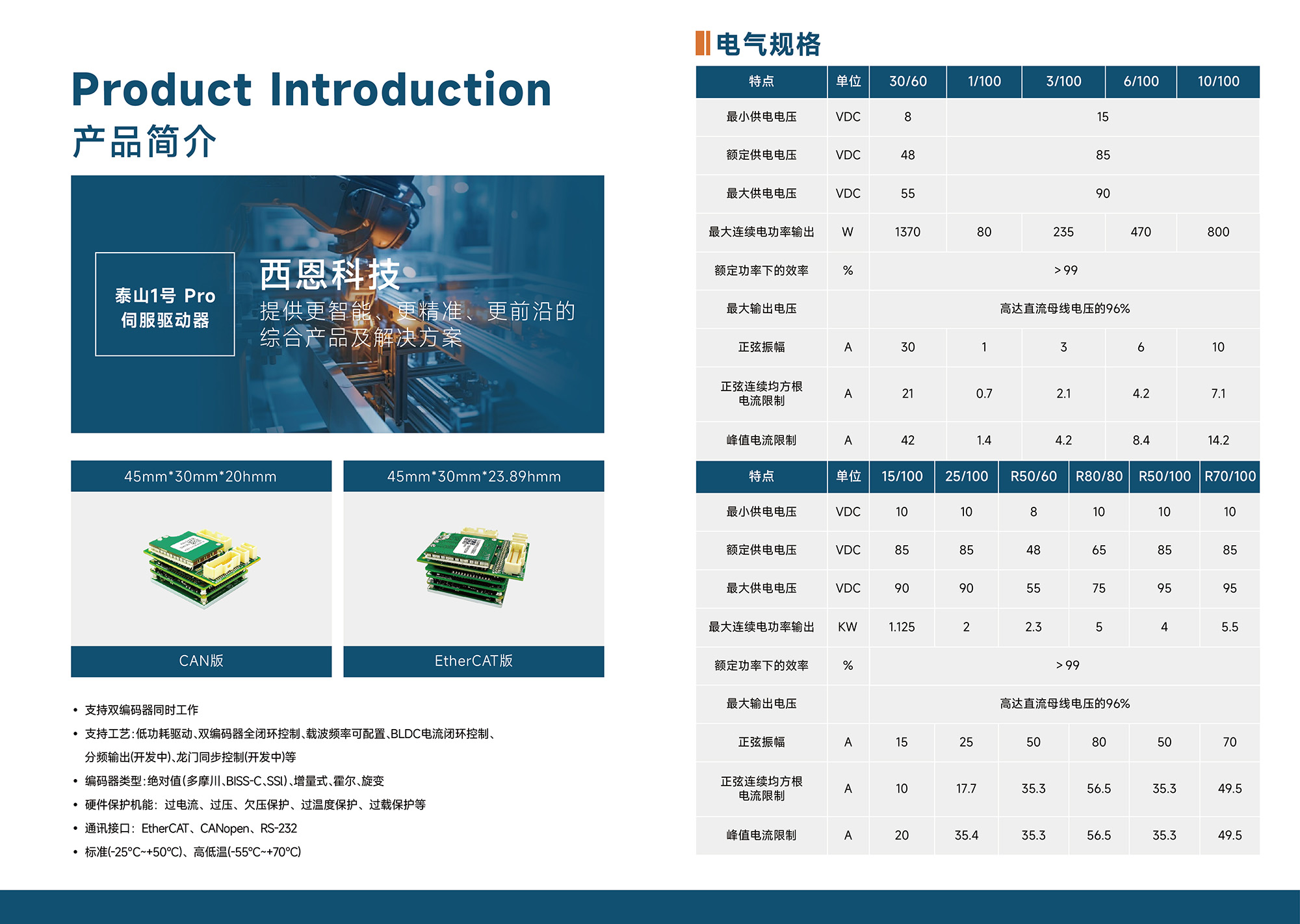 Product Introduction
产品简介

泰山1号 Pro
伺服驱动器

西恩科技
提供更智能、更精准、更前沿的综合产品及解决方案

45mm*30mm*20hmm

CAN版

45mm*30mm*23.89hmm

EtherCAT版

• 支持双编码器同时工作
• 支持工艺:低功耗驱动、双编码器全闭环控制、载波频率可配置、BLDC电流闭环控制、分频输出(开发中)、龙门同步控制(开发中)等
• 编码器类型:绝对值(多摩川、BISS-C、SSI)、增量式、霍尔、旋变
• 硬件保护机能：过电流、过压、欠压保护、过温度保护、过载保护等
• 通讯接口：EtherCAT、CANopen、RS-232
• 标准(-25°C~+50°C)、高低温(-55°C~+70°C)

电气规格

| 特点 | 单位 | 30/60 | 1/100 | 3/100 | 6/100 | 10/100 |
|---|---|---|---|---|---|---|
| 最小供电电压 | VDC | 8 | 15 | | | |
| 额定供电电压 | VDC | 48 | 85 | | | |
| 最大供电电压 | VDC | 55 | 90 | | | |
| 最大连续电功率输出 | W | 1370 | 80 | 235 | 470 | 800 |
| 额定功率下的效率 | % | > 99 | | | | |
| 最大输出电压 | | 高达直流母线电压的96% | | | | |
| 正弦振幅 | A | 30 | 1 | 3 | 6 | 10 |
| 正弦连续均方根电流限制 | A | 21 | 0.7 | 2.1 | 4.2 | 7.1 |
| 峰值电流限制 | A | 42 | 1.4 | 4.2 | 8.4 | 14.2 |

| 特点 | 单位 | 15/100 | 25/100 | R50/60 | R80/80 | R50/100 | R70/100 |
|---|---|---|---|---|---|---|---|
| 最小供电电压 | VDC | 10 | 10 | 8 | 10 | 10 | 10 |
| 额定供电电压 | VDC | 85 | 85 | 48 | 65 | 85 | 85 |
| 最大供电电压 | VDC | 90 | 90 | 55 | 75 | 95 | 95 |
| 最大连续电功率输出 | KW | 1.125 | 2 | 2.3 | 5 | 4 | 5.5 |
| 额定功率下的效率 | % | > 99 | | | | | |
| 最大输出电压 | | 高达直流母线电压的96% | | | | | |
| 正弦振幅 | A | 15 | 25 | 50 | 80 | 50 | 70 |
| 正弦连续均方根电流限制 | A | 10 | 17.7 | 35.3 | 56.5 | 35.3 | 49.5 |
| 峰值电流限制 | A | 20 | 35.4 | 35.3 | 56.5 | 35.3 | 49.5 |